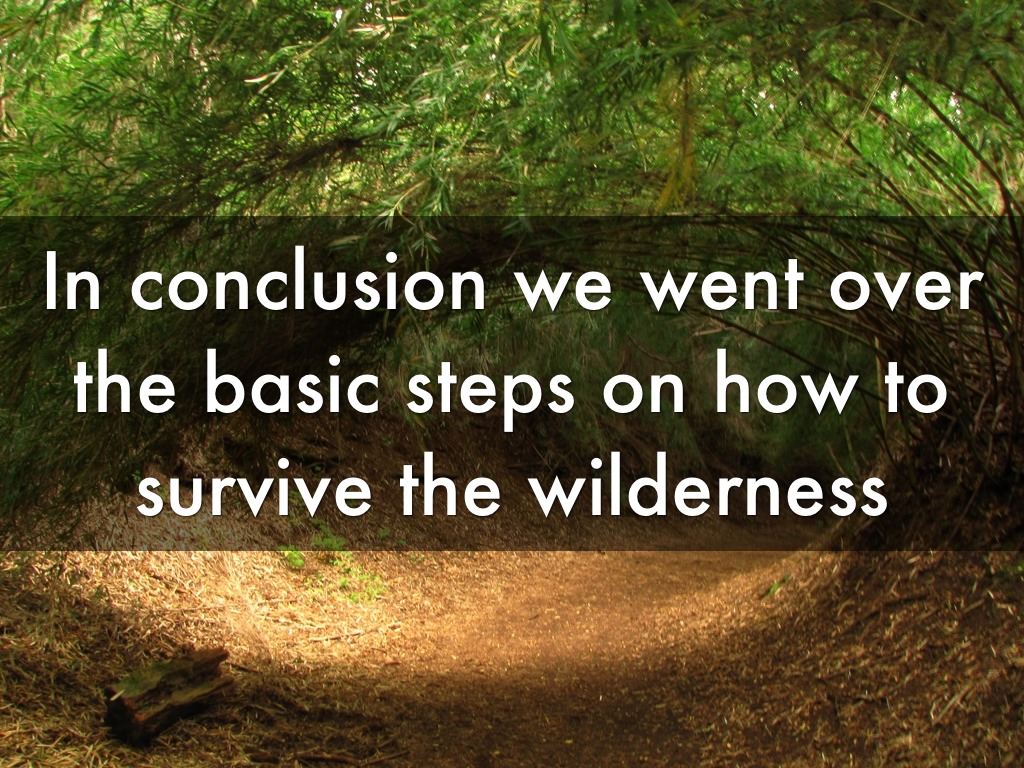 In conclusion we went over the basic steps on how to survive the wilderness